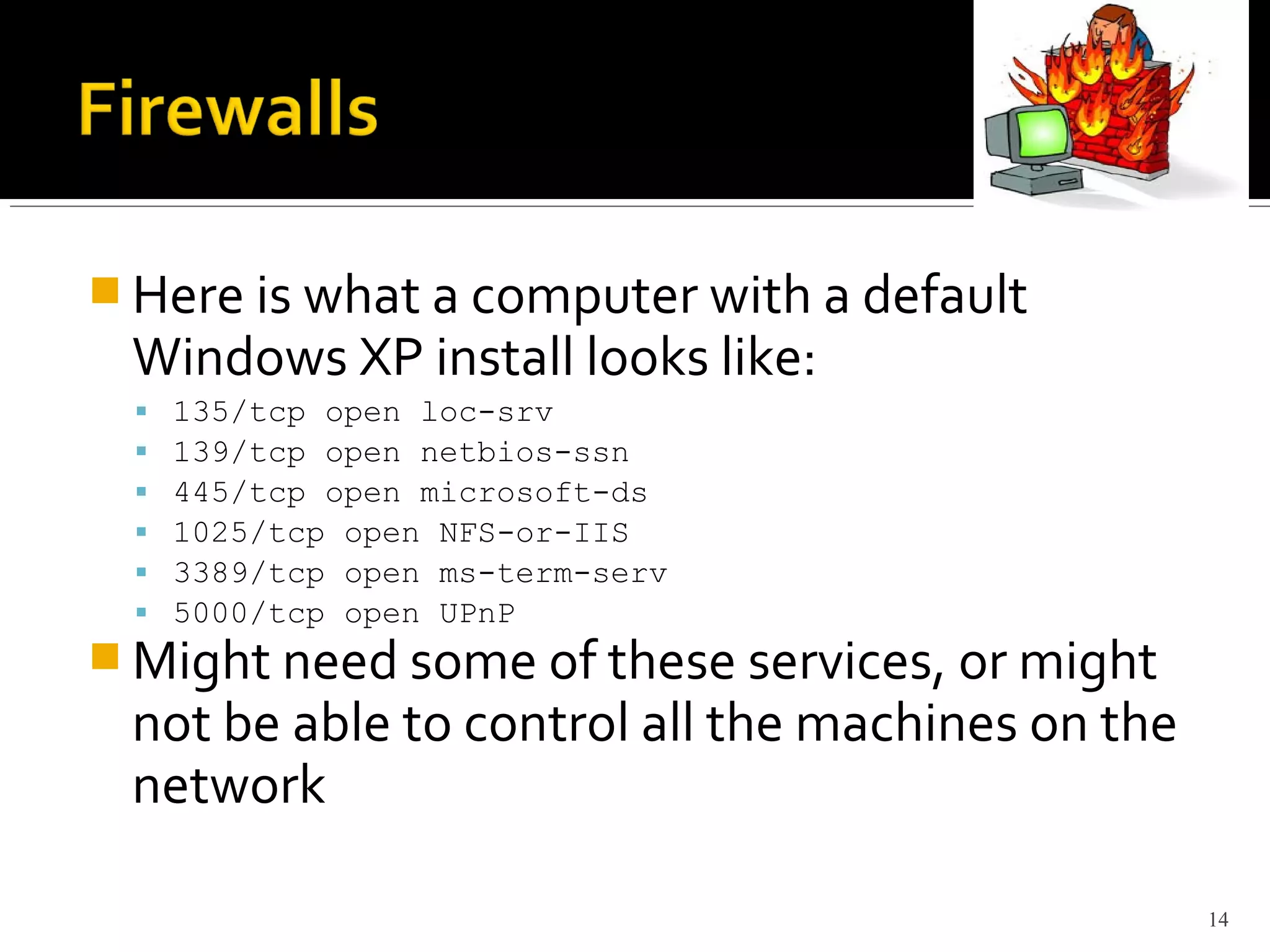 Firewalls

Here is what a computer with a default Windows XP install looks like:

135/tcp open loc-srv
139/tcp open netbios-ssn
445/tcp open microsoft-ds
1025/tcp open NFS-or-IIS
3389/tcp open ms-term-serv
5000/tcp open UPnP

Might need some of these services, or might not be able to control all the machines on the network

14